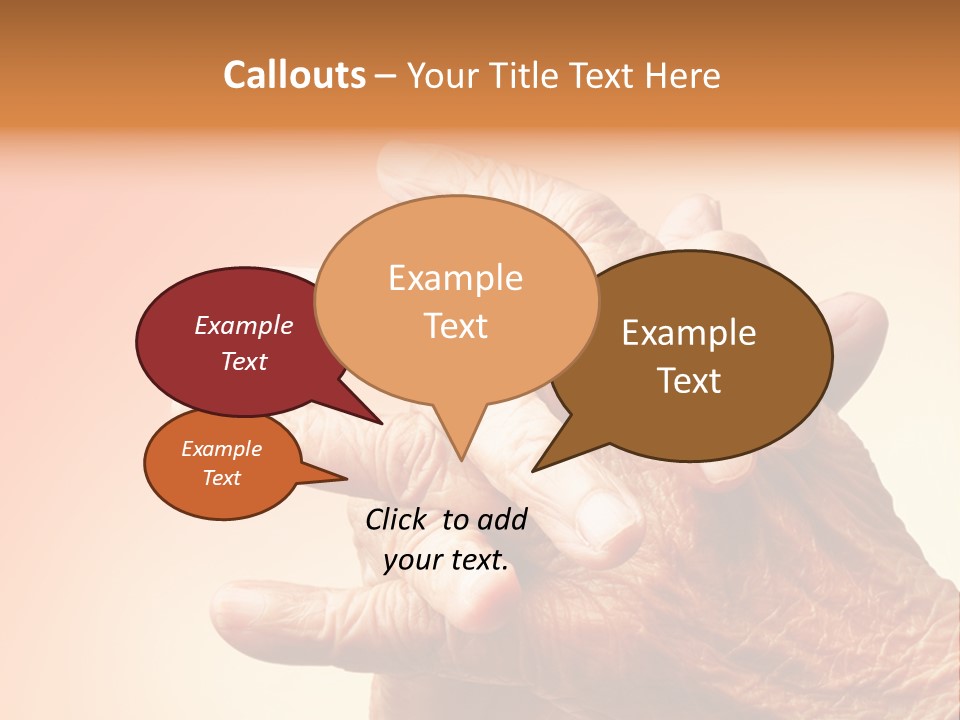 Callouts – Your Title Text Here

Example Text

Example Text

Example Text

Example Text

Click to add your text.